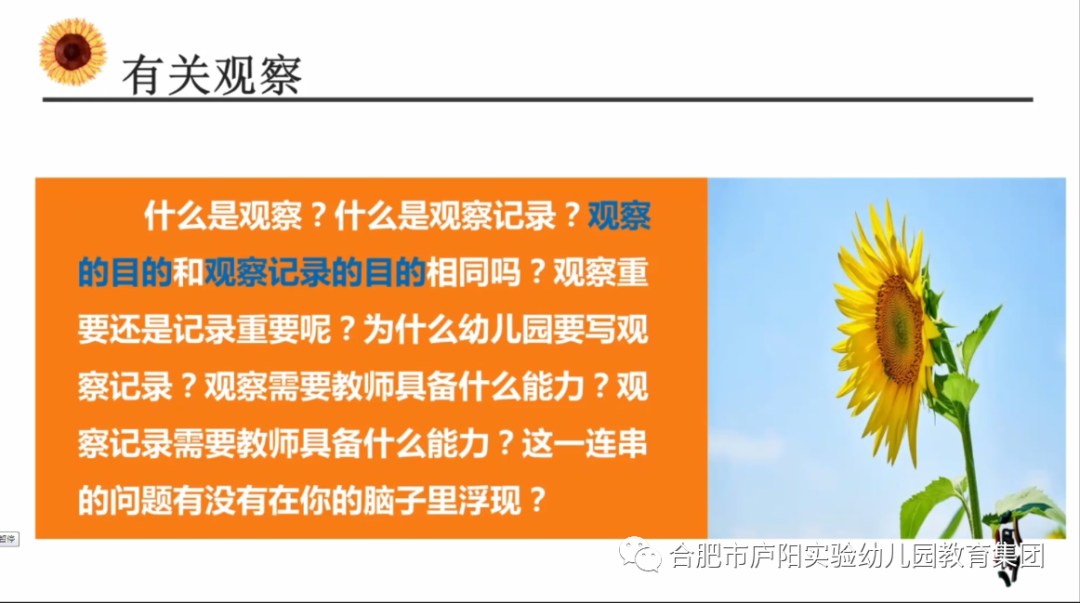 有关观察

什么是观察？什么是观察记录？观察的目的和观察记录的目的相同吗？观察重要还是记录重要呢？为什么幼儿园要写观察记录？观察需要教师具备什么能力？观察记录需要教师具备什么能力？这一连串的问题有没有在你的脑子里浮现？

暂停

合肥市庐阳实验幼儿园教育集团